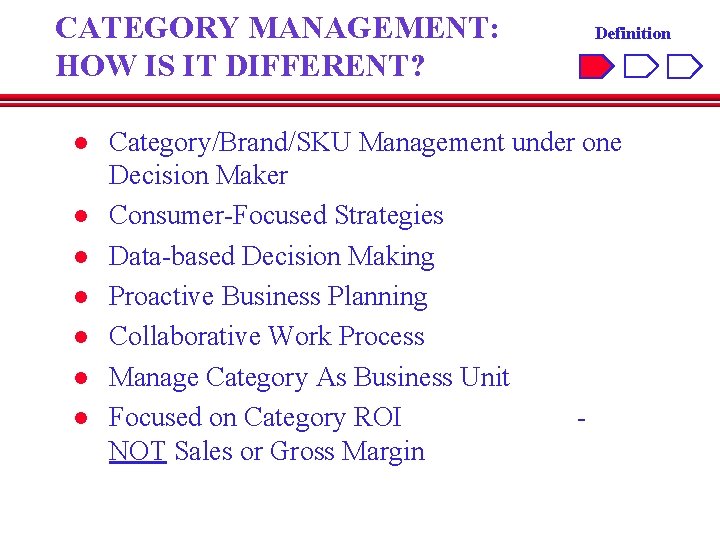 CATEGORY MANAGEMENT:
HOW IS IT DIFFERENT?

Definition

- Category/Brand/SKU Management under one Decision Maker
- Consumer-Focused Strategies
- Data-based Decision Making
- Proactive Business Planning
- Collaborative Work Process
- Manage Category As Business Unit
- Focused on Category ROI -
NOT Sales or Gross Margin